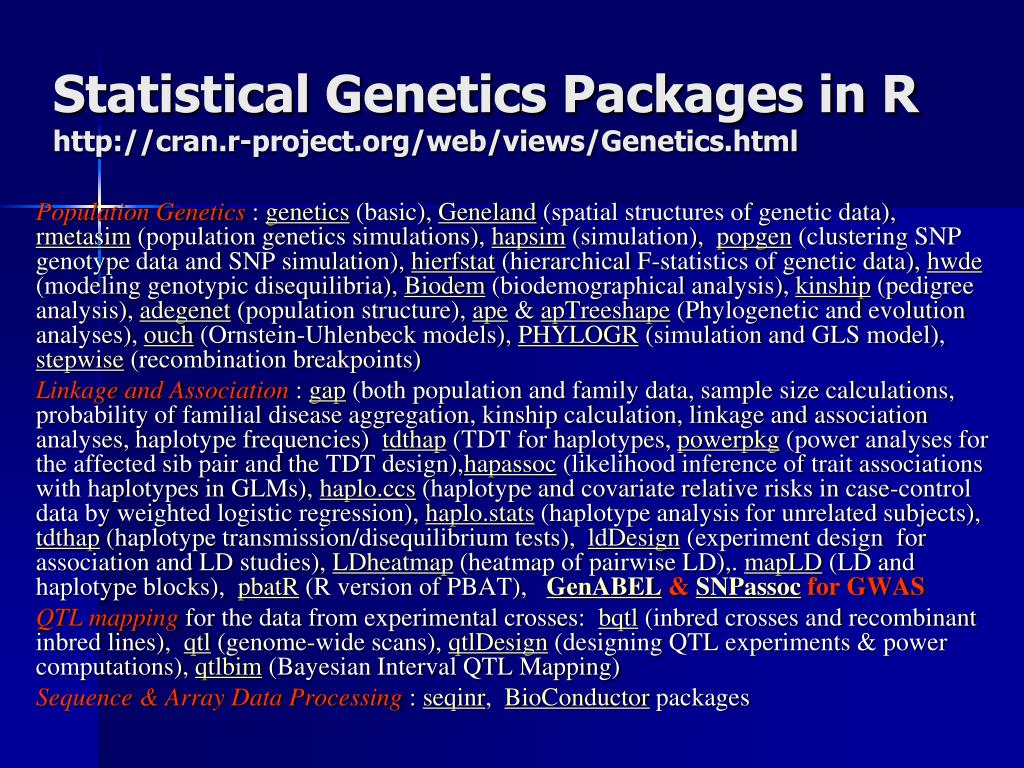 Statistical Genetics Packages in R
http://cran.r-project.org/web/views/Genetics.html

Population Genetics : genetics (basic), Geneland (spatial structures of genetic data), rmetasim (population genetics simulations), hapsim (simulation), popgen (clustering SNP genotype data and SNP simulation), hierfstat (hierarchical F-statistics of genetic data), hwde (modeling genotypic disequilibria), Biodem (biodemographical analysis), kinship (pedigree analysis), adegenet (population structure), ape & apTreeshape (Phylogenetic and evolution analyses), ouch (Ornstein-Uhlenbeck models), PHYLOGR (simulation and GLS model), stepwise (recombination breakpoints)

Linkage and Association : gap (both population and family data, sample size calculations, probability of familial disease aggregation, kinship calculation, linkage and association analyses, haplotype frequencies) tdthap (TDT for haplotypes, powerpkg (power analyses for the affected sib pair and the TDT design),hapassoc (likelihood inference of trait associations with haplotypes in GLMs), haplo.ccs (haplotype and covariate relative risks in case-control data by weighted logistic regression), haplo.stats (haplotype analysis for unrelated subjects), tdthap (haplotype transmission/disequilibrium tests), ldDesign (experiment design for association and LD studies), LDheatmap (heatmap of pairwise LD),. mapLD (LD and haplotype blocks), pbatR (R version of PBAT), GenABEL & SNPassoc for GWAS

QTL mapping for the data from experimental crosses: bqtl (inbred crosses and recombinant inbred lines), qtl (genome-wide scans), qtlDesign (designing QTL experiments & power computations), qtlbim (Bayesian Interval QTL Mapping)

Sequence & Array Data Processing : seqinr, BioConductor packages